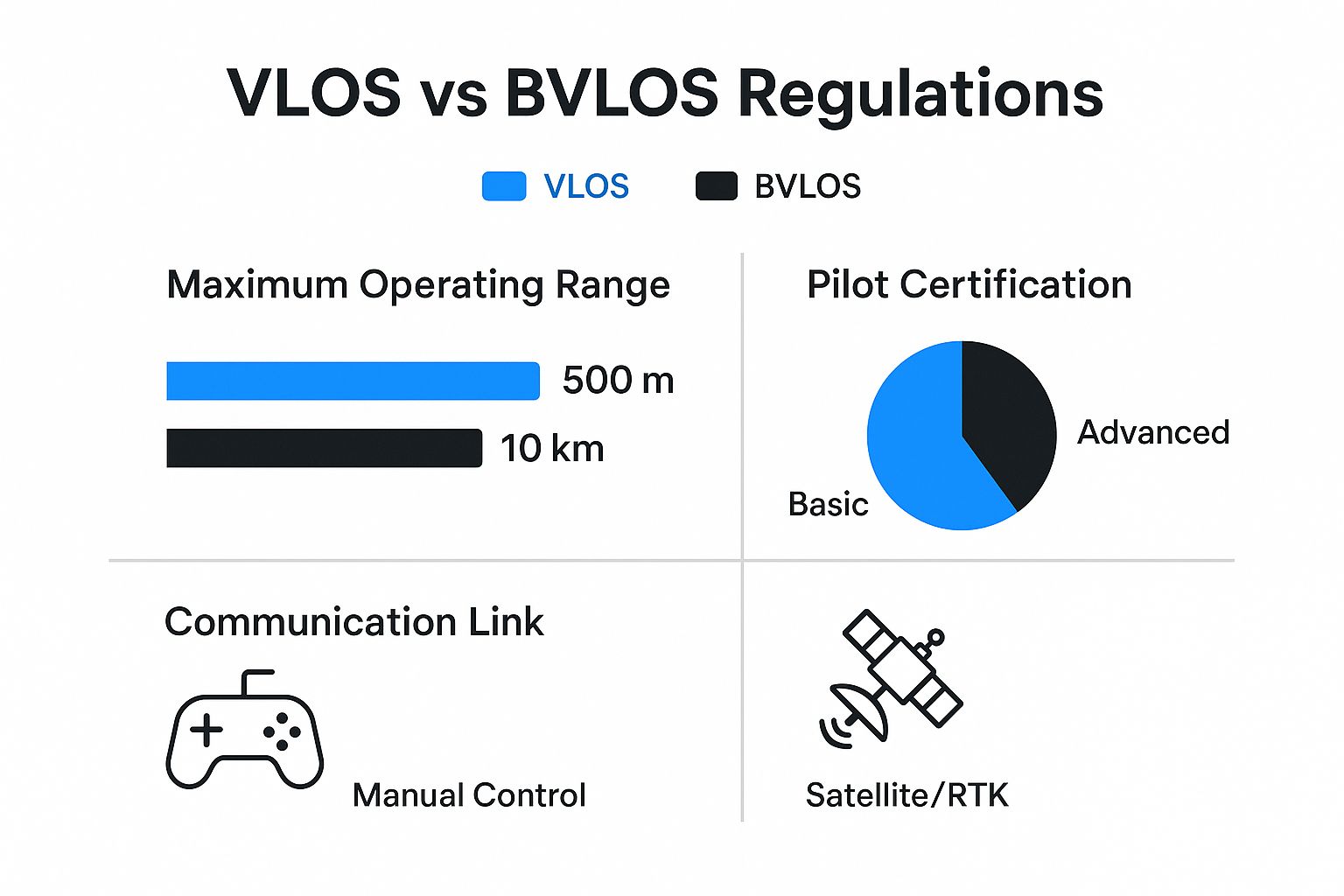 VLOS vs BVLOS Regulations

VLOS BVLOS

Maximum Operating Range

500 m

10 km

Pilot Certification

Advanced

Basic

Communication Link

Manual Control

Satellite/RTK